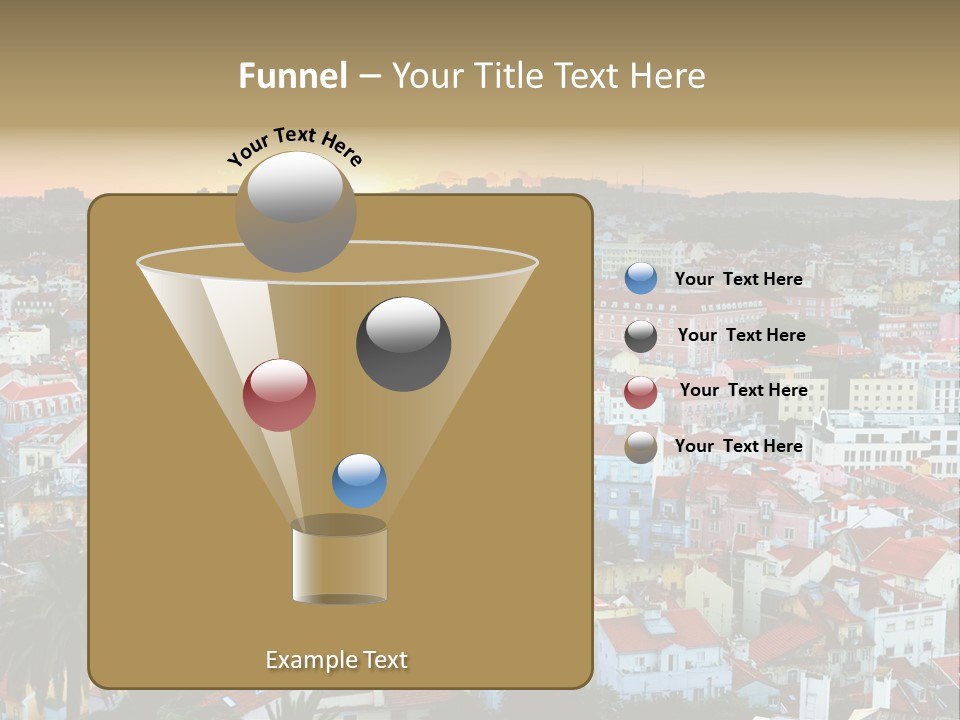 Funnel – Your Title Text Here

Your Text Here

Your Text Here

Your Text Here

Your Text Here

Your Text Here

Example Text